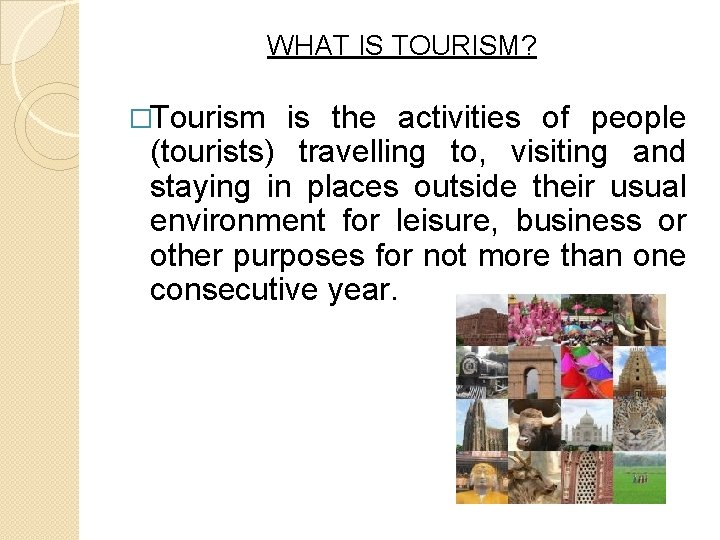 WHAT IS TOURISM?

□Tourism is the activities of people (tourists) travelling to, visiting and staying in places outside their usual environment for leisure, business or other purposes for not more than one consecutive year.